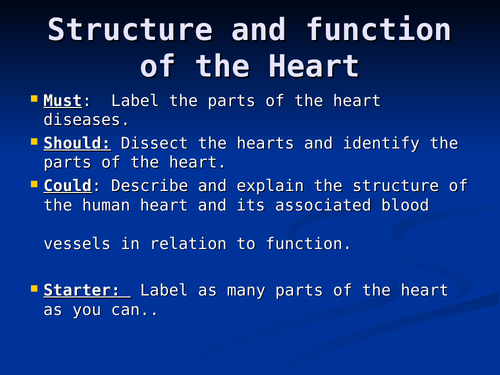 Structure and function of the Heart

Must: Label the parts of the heart diseases.

Should: Dissect the hearts and identify the parts of the heart.

Could: Describe and explain the structure of the human heart and its associated blood

vessels in relation to function.

Starter: Label as many parts of the heart as you can..